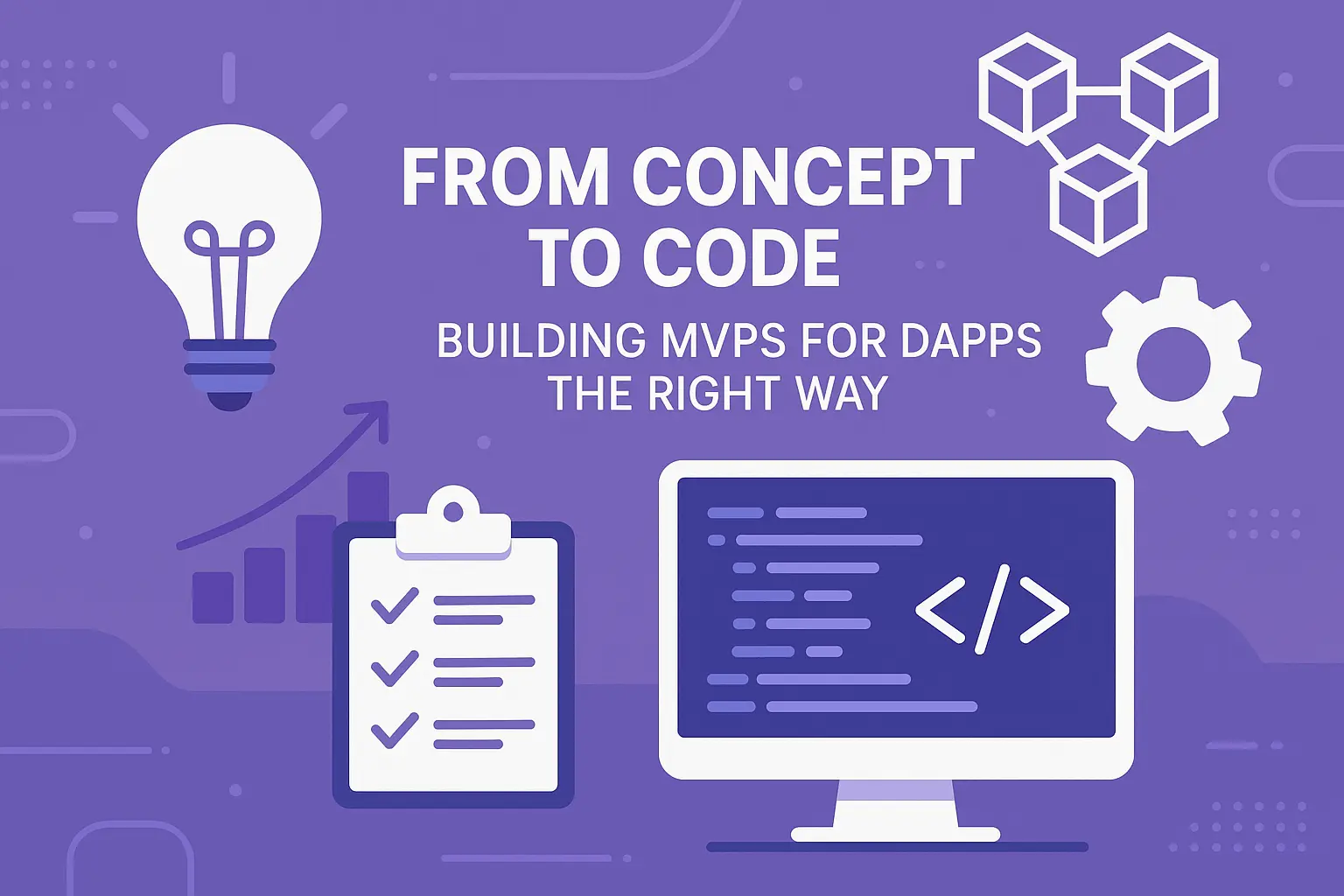 FROM CONCEPT TO CODE

BUILDING MVPS FOR DAPPS THE RIGHT WAY

</>